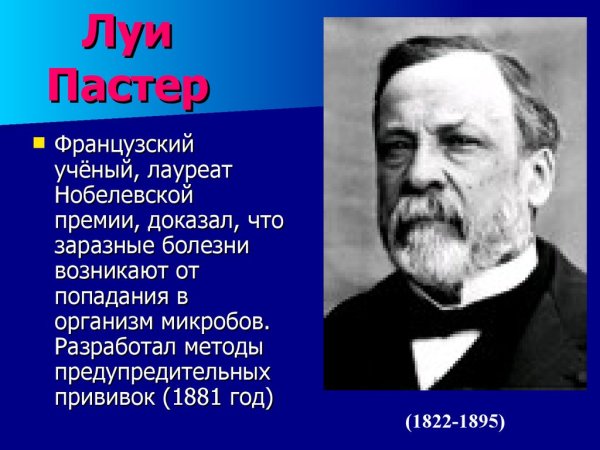 Луи Пастер

Французский учёный, лауреат Нобелевской премии, доказал, что заразные болезни возникают от попадания в организм микробов. Разработал методы предупредительных прививок (1881 год)

(1822-1895)